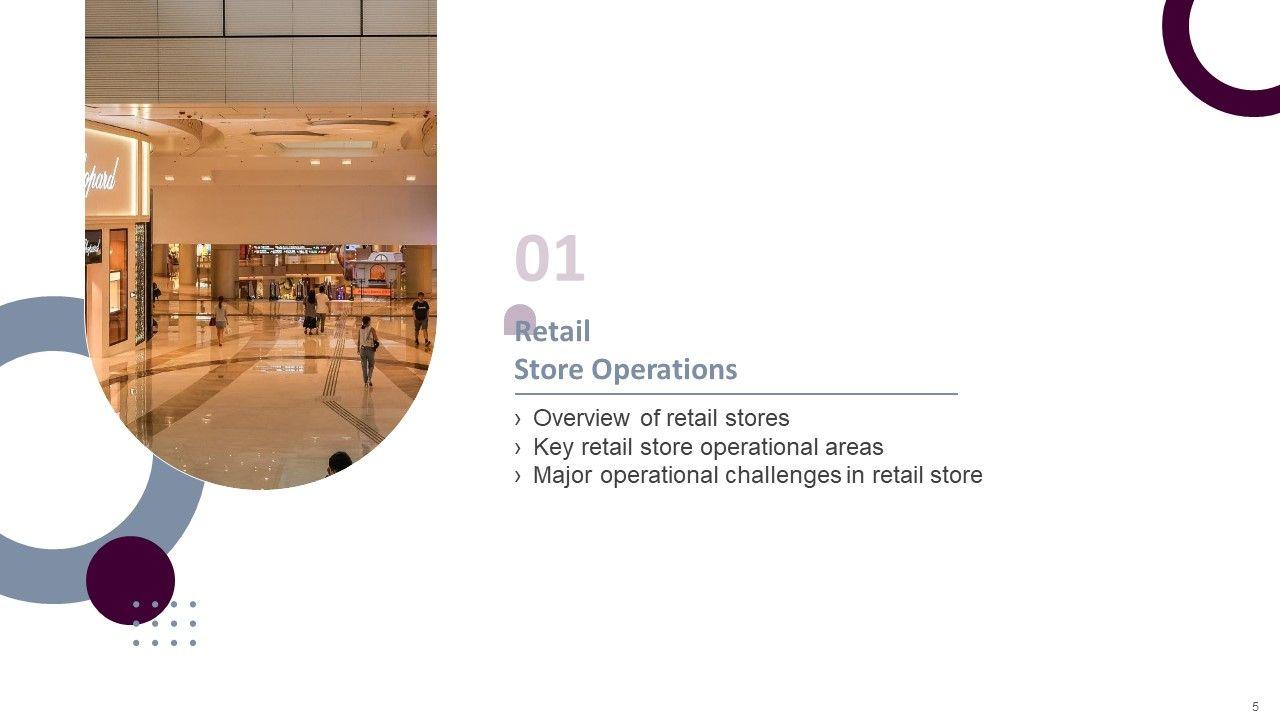 01

Retail
Store Operations

› Overview of retail stores
› Key retail store operational areas
› Major operational challenges in retail store

5